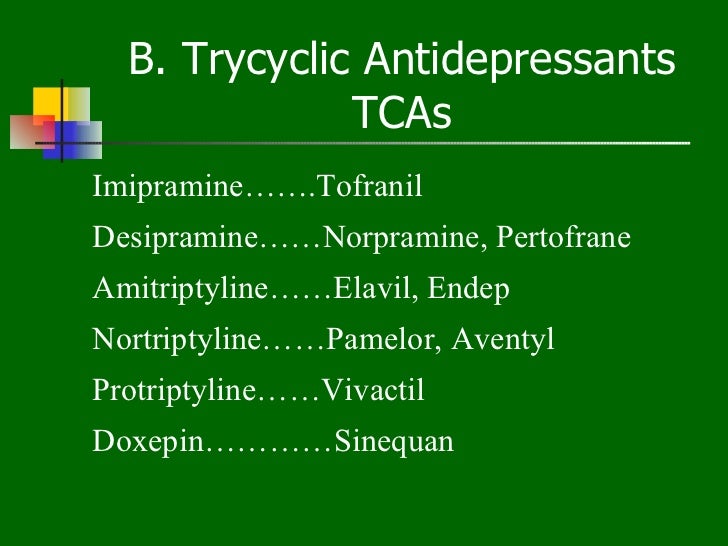 B. Trycyclic Antidepressants TCAs

Imipramine…….Tofranil

Desipramine……Norpramine, Pertofrane

Amitriptyline……Elavil, Endep

Nortriptyline……Pamelor, Aventyl

Protriptyline……Vivactil

Doxepin…………Sinequan